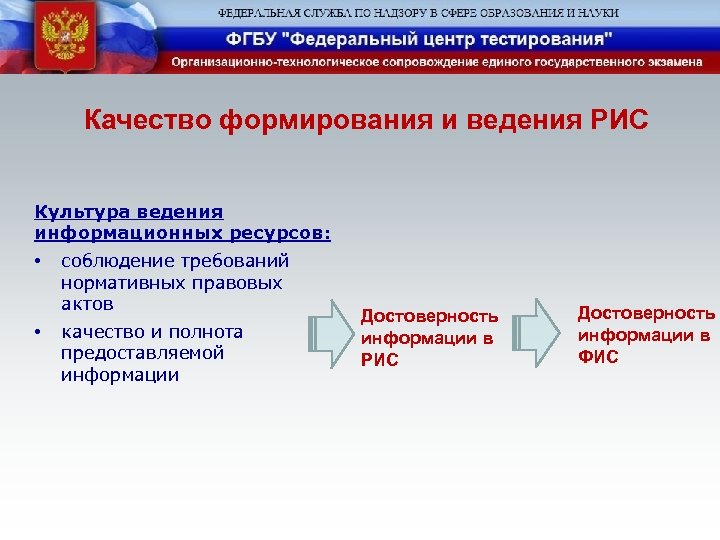 ФЕДЕРАЛЬНАЯ СЛУЖБА ПО НАДЗОРУ В СФЕРЕ ОБРАЗОВАНИЯ И НАУКИ

ФГБУ "Федеральный центр тестирования"

Организационно-технологическое сопровождение единого государственного экзамена

Качество формирования и ведения РИС

Культура ведения информационных ресурсов:

• соблюдение требований нормативных правовых актов

• качество и полнота предоставляемой информации

Достоверность информации в РИС

Достоверность информации в ФИС